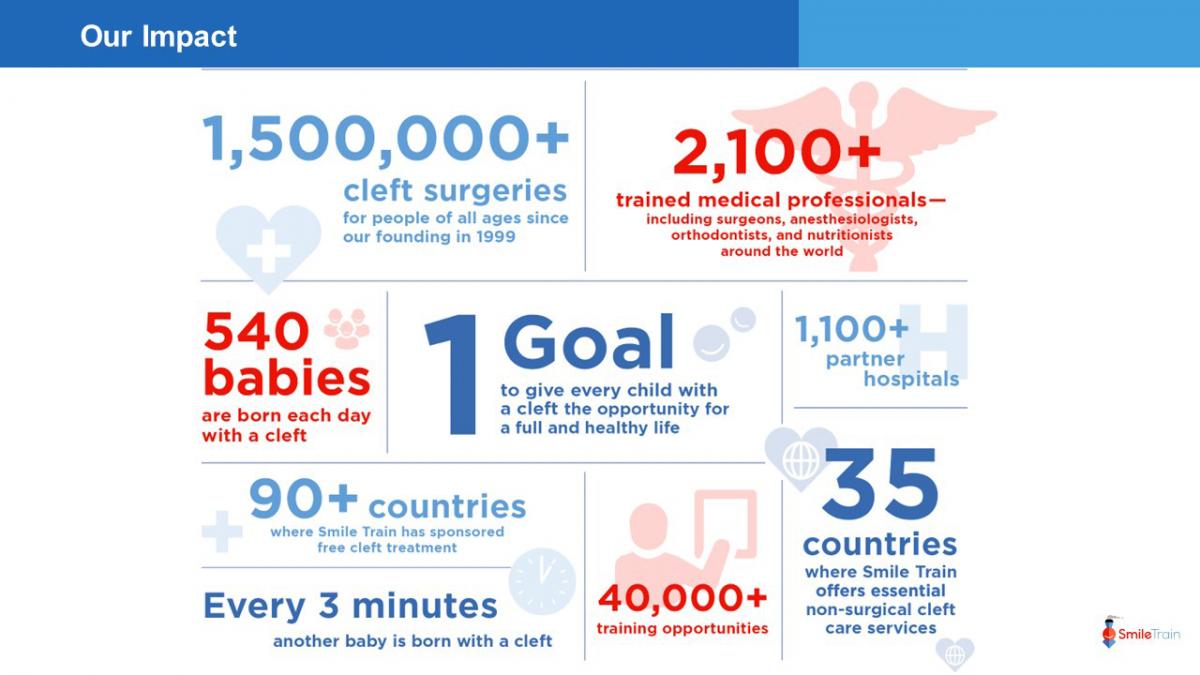 Our Impact

1,500,000+
cleft surgeries
for people of all ages since our founding in 1999

2,100+
trained medical professionals—
including surgeons, anesthesiologists, orthodontists, and nutritionists around the world

540 babies
are born each day with a cleft

1 Goal
to give every child with a cleft the opportunity for a full and healthy life

1,100+
partner hospitals

90+ countries
where Smile Train has sponsored free cleft treatment

Every 3 minutes
another baby is born with a cleft

40,000+
training opportunities

35
countries
where Smile Train offers essential non-surgical cleft care services

SmileTrain